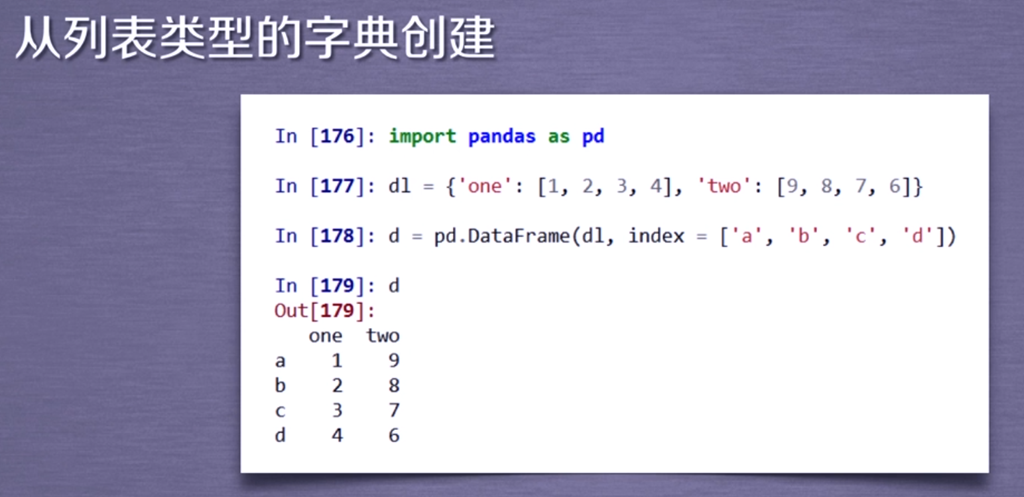 从列表类型的字典创建

In [176]: import pandas as pd

In [177]: dl = {'one': [1, 2, 3, 4], 'two': [9, 8, 7, 6]}

In [178]: d = pd.DataFrame(dl, index = ['a', 'b', 'c', 'd'])

In [179]: d
Out[179]:

|   | one | two |
|---|---|---|
| a | 1 | 9 |
| b | 2 | 8 |
| c | 3 | 7 |
| d | 4 | 6 |